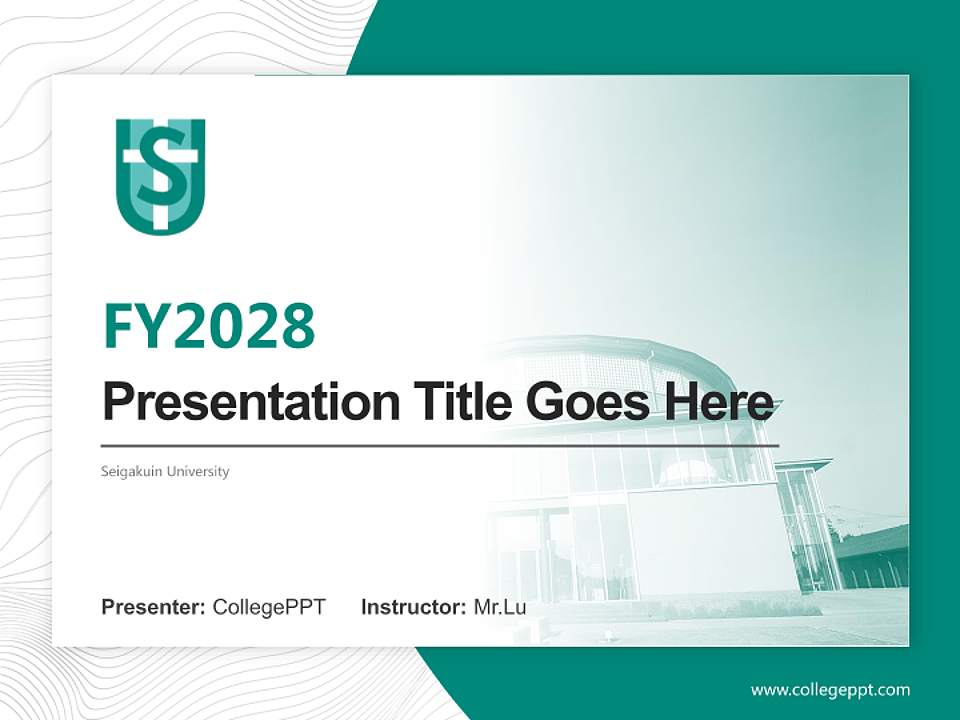 SU

FY2028

Presentation Title Goes Here

Seigakuin University

Presenter: CollegePPT Instructor: Mr.Lu

www.collegeppt.com